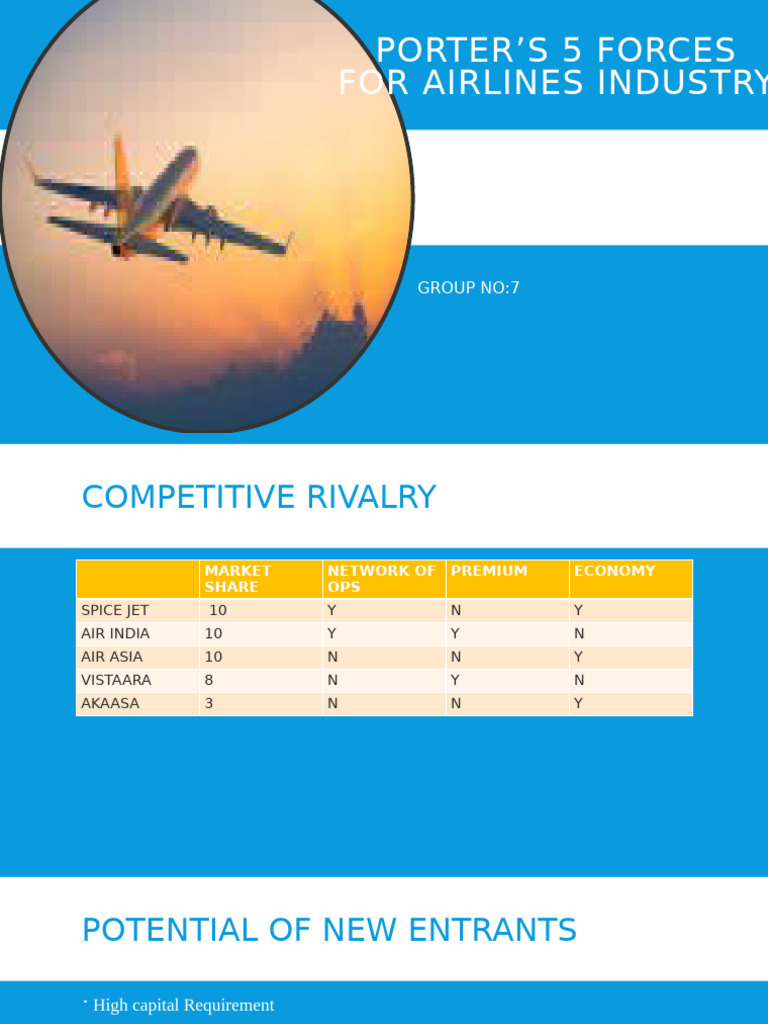 PORTER'S 5 FORCES FOR AIRLINES INDUSTRY

GROUP NO:7

COMPETITIVE RIVALRY

| | MARKET SHARE | NETWORK OF OPS | PREMIUM | ECONOMY |
|---|---|---|---|---|
| SPICE JET | 10 | Y | N | Y |
| AIR INDIA | 10 | Y | Y | N |
| AIR ASIA | 10 | N | N | Y |
| VISTAARA | 8 | N | Y | N |
| AKAASA | 3 | N | N | Y |

POTENTIAL OF NEW ENTRANTS

• High capital Requirement